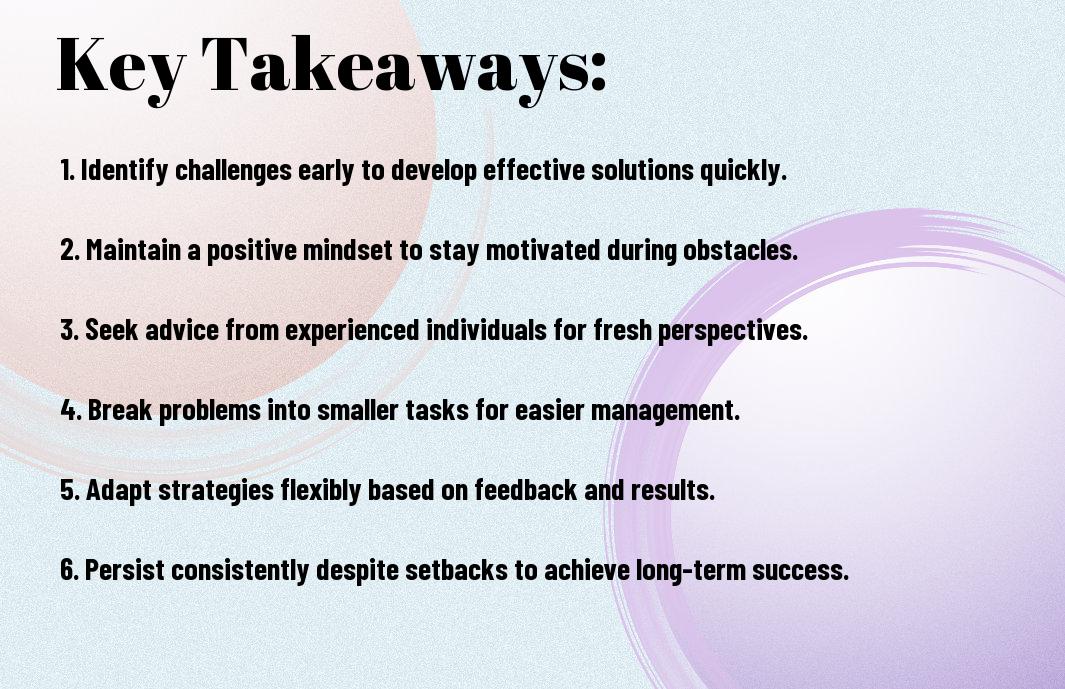 Key Takeaways:

1. Identify challenges early to develop effective solutions quickly.

2. Maintain a positive mindset to stay motivated during obstacles.

3. Seek advice from experienced individuals for fresh perspectives.

4. Break problems into smaller tasks for easier management.

5. Adapt strategies flexibly based on feedback and results.

6. Persist consistently despite setbacks to achieve long-term success.